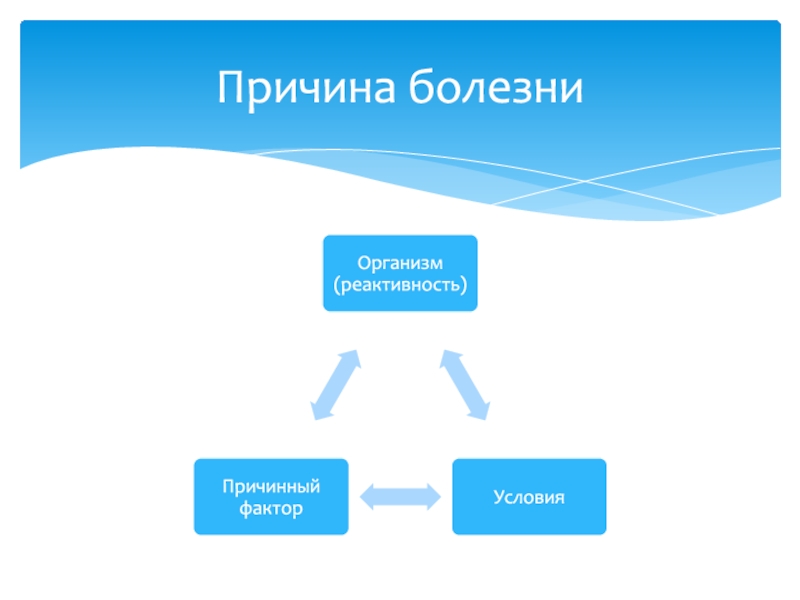 Причина болезни

Организм (реактивность)

Причинный фактор

Условия